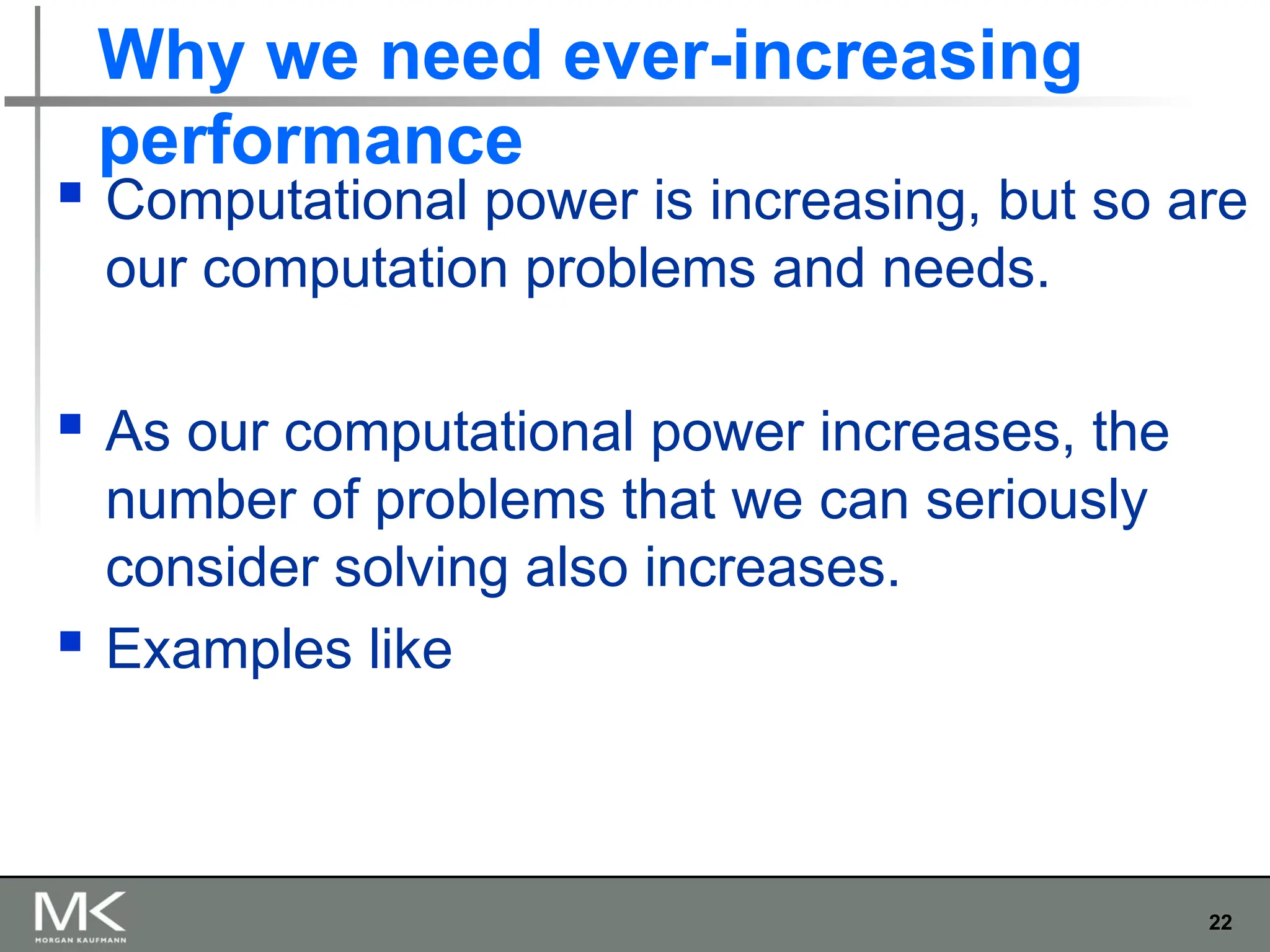 Why we need ever-increasing performance

▪ Computational power is increasing, but so are our computation problems and needs.

▪ As our computational power increases, the number of problems that we can seriously consider solving also increases.

▪ Examples like

MK
MORGAN KAUFMANN

22